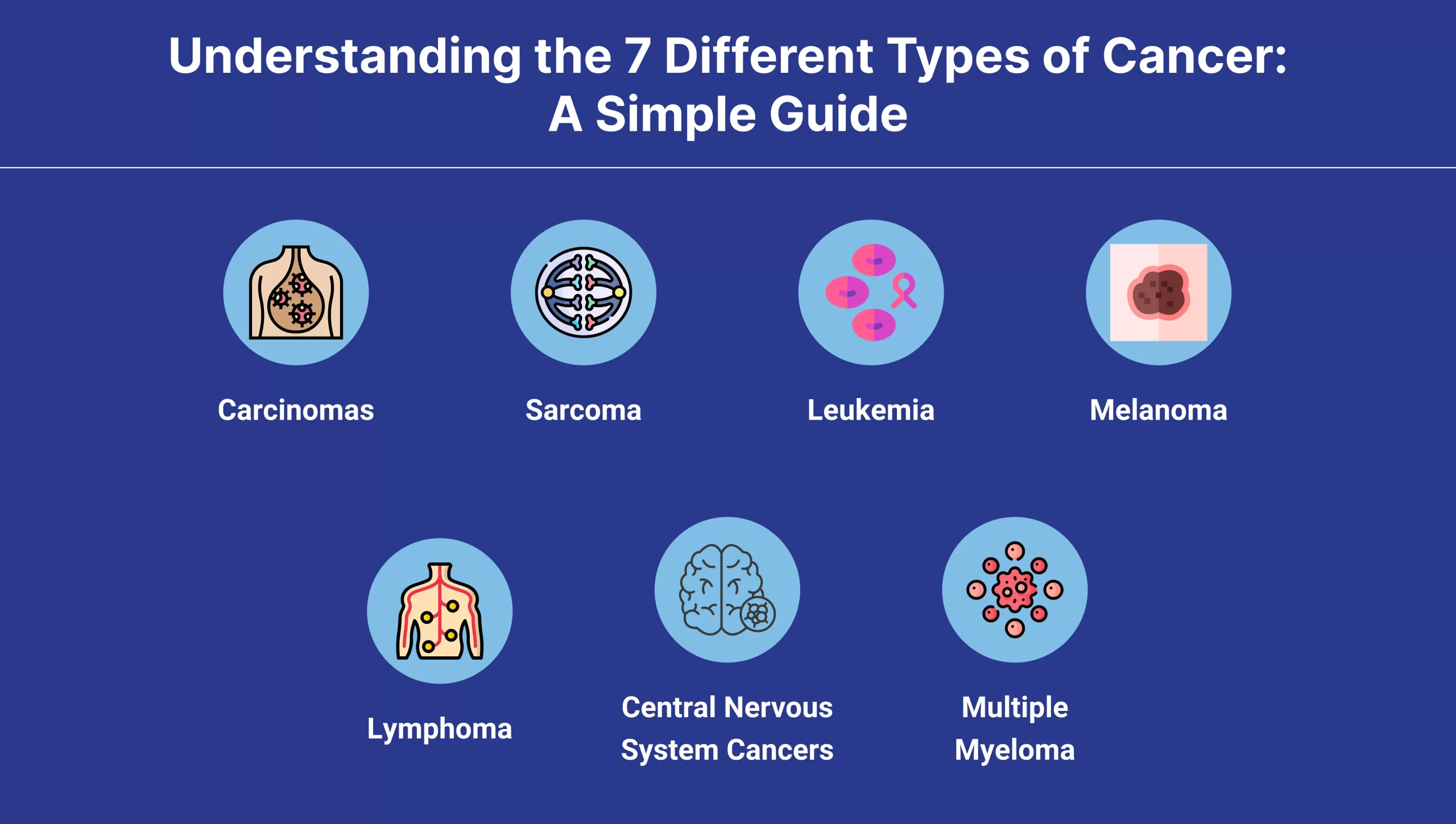 Understanding the 7 Different Types of Cancer:
A Simple Guide

Carcinomas

Sarcoma

Leukemia

Melanoma

Lymphoma

Central Nervous System Cancers

Multiple Myeloma